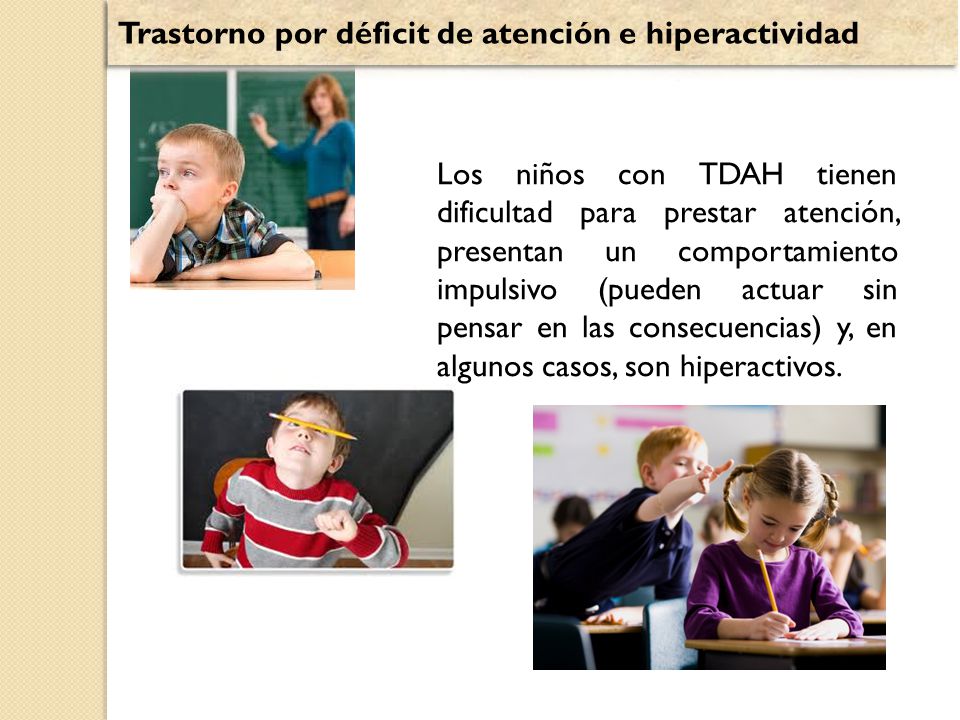 Trastorno por déficit de atención e hiperactividad

Los niños con TDAH tienen dificultad para prestar atención, presentan un comportamiento impulsivo (pueden actuar sin pensar en las consecuencias) y, en algunos casos, son hiperactivos.